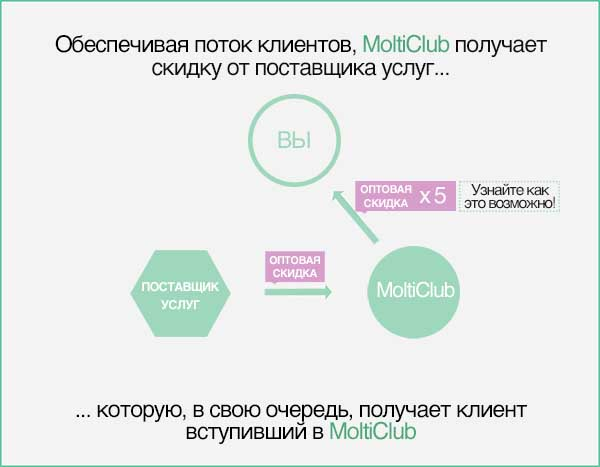 Обеспечивая поток клиентов, MoltiClub получает скидку от поставщика услуг...

ВЫ

ОПТОВАЯ СКИДКА x 5

Узнайте как это возможно!

ПОСТАВЩИК УСЛУГ

ОПТОВАЯ СКИДКА

MoltiClub

... которую, в свою очередь, получает клиент вступивший в MoltiClub